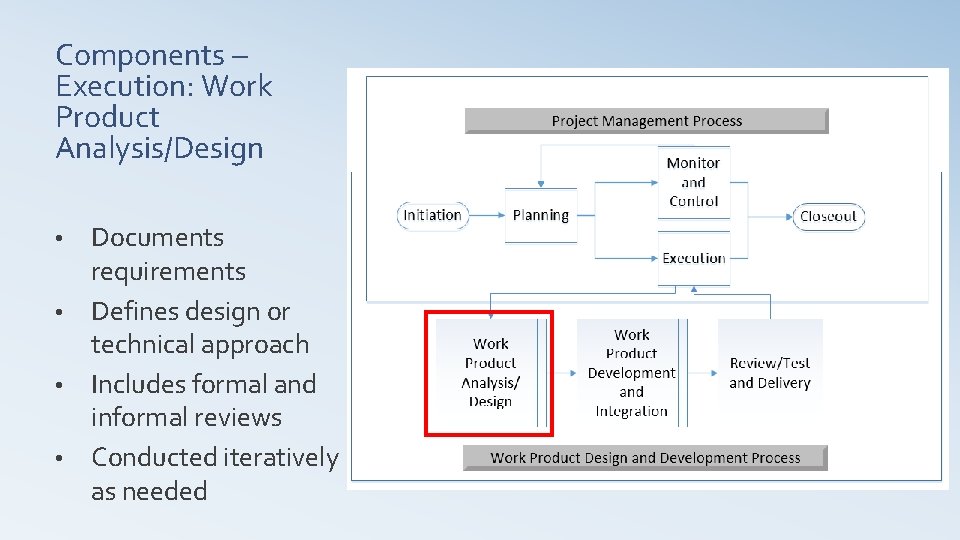 Components – Execution: Work Product Analysis/Design

• Documents requirements
• Defines design or technical approach
• Includes formal and informal reviews
• Conducted iteratively as needed

Project Management Process

Initiation
Planning
Monitor and Control
Execution
Closeout

Work Product Analysis/ Design
Work Product Development and Integration
Review/Test and Delivery

Work Product Design and Development Process